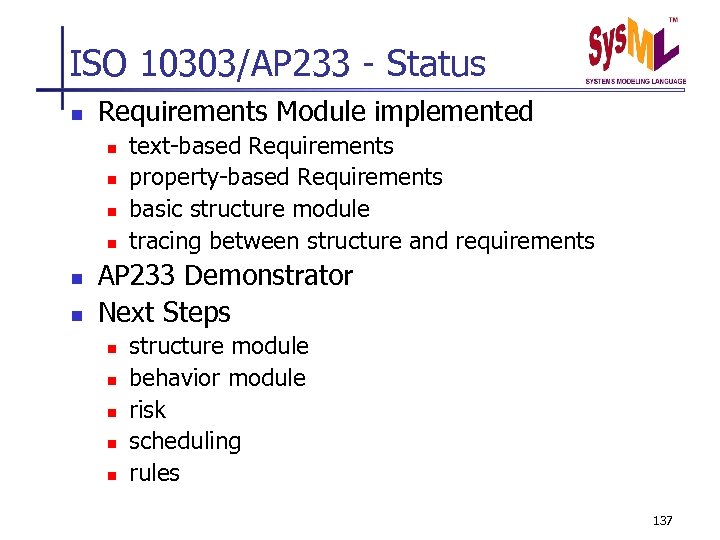 ISO 10303/AP233 - Status

SysML™
SYSTEMS MODELING LANGUAGE

- Requirements Module implemented
  - text-based Requirements
  - property-based Requirements
  - basic structure module
  - tracing between structure and requirements
- AP233 Demonstrator
- Next Steps
  - structure module
  - behavior module
  - risk
  - scheduling
  - rules

137